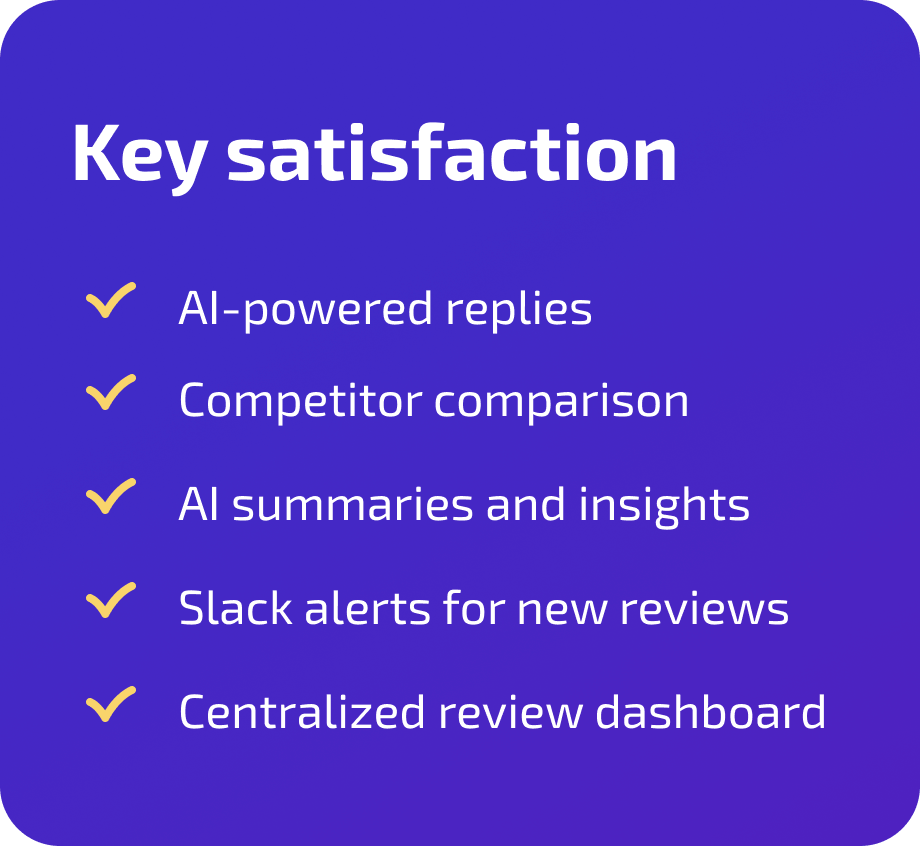 Key satisfaction

AI-powered replies

Competitor comparison

AI summaries and insights

Slack alerts for new reviews

Centralized review dashboard